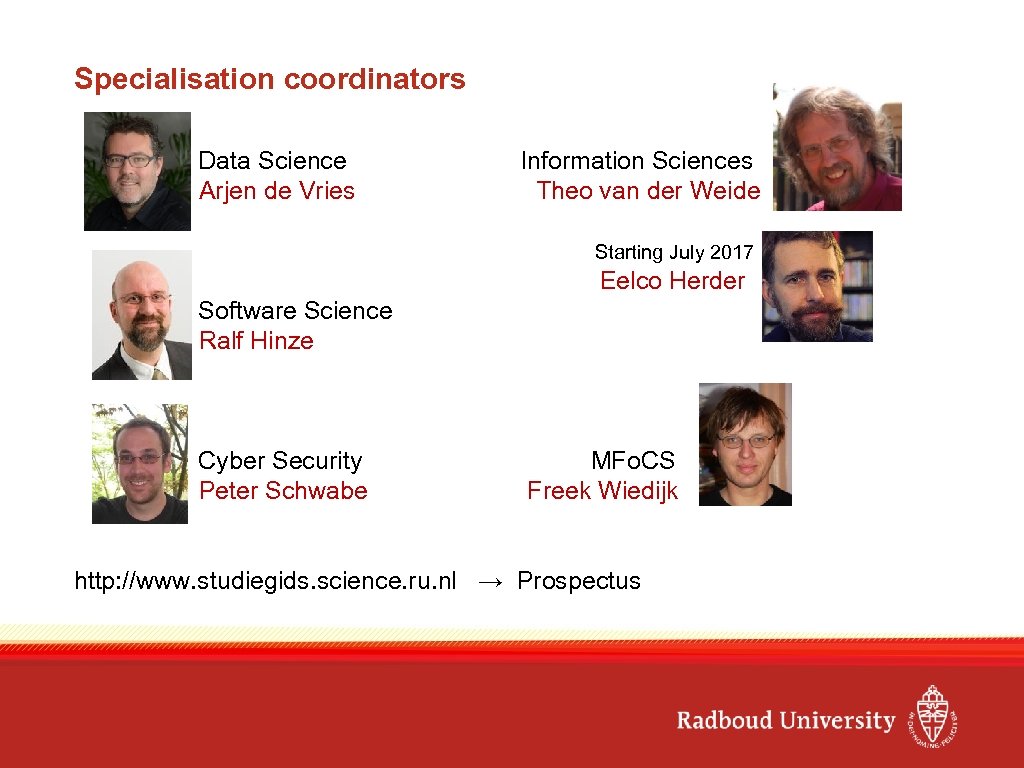 Specialisation coordinators

Data Science
Arjen de Vries

Information Sciences
Theo van der Weide

Starting July 2017
Eelco Herder

Software Science
Ralf Hinze

Cyber Security
Peter Schwabe

MFo.CS
Freek Wiedijk

http://www.studiegids.science.ru.nl → Prospectus

Radboud University